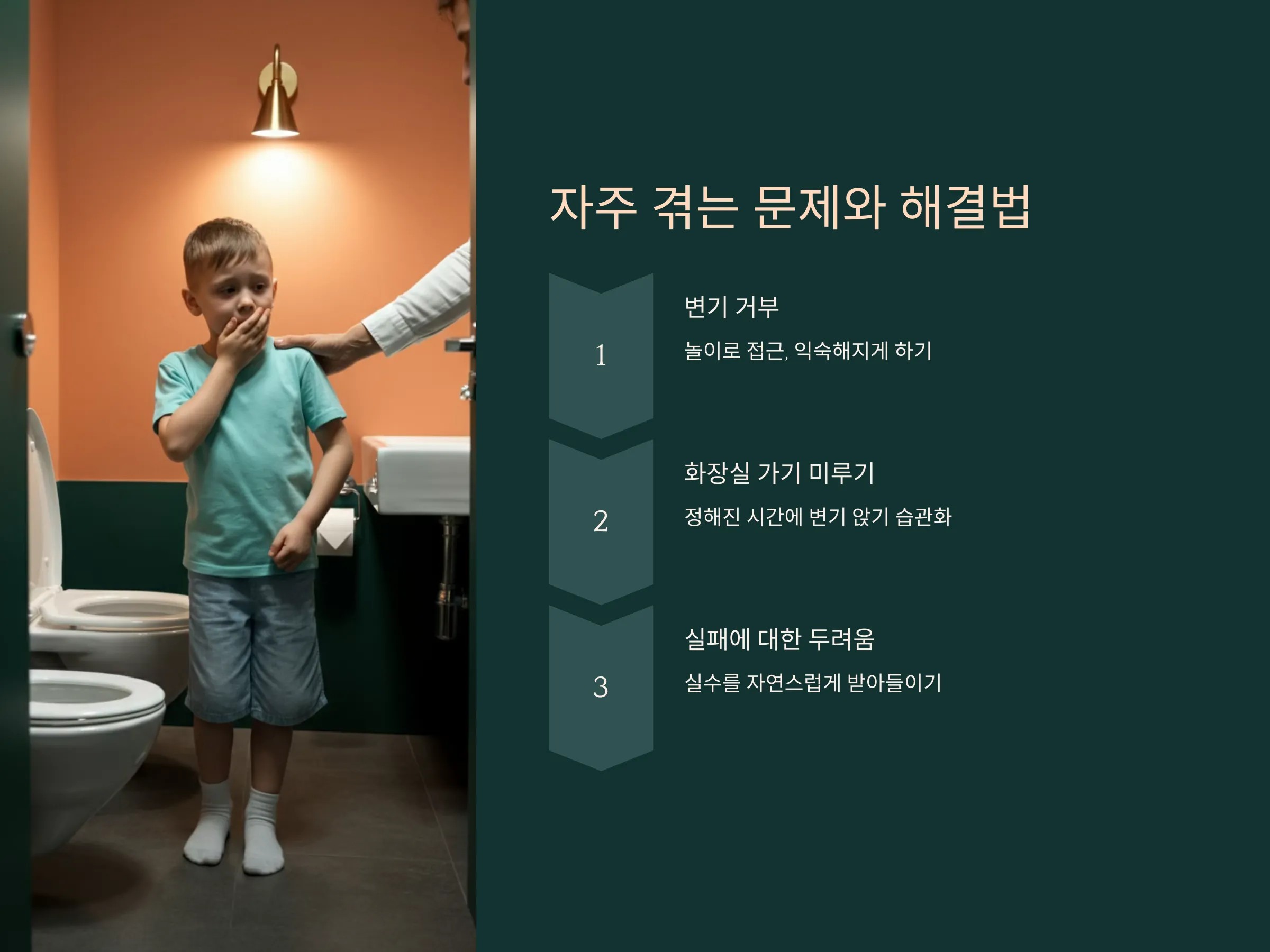 자주 겪는 문제와 해결법

1

변기 거부

놀이로 접근, 익숙해지게 하기

2

화장실 가기 미루기

정해진 시간에 변기 앉기 습관화

3

실패에 대한 두려움

실수를 자연스럽게 받아들이기